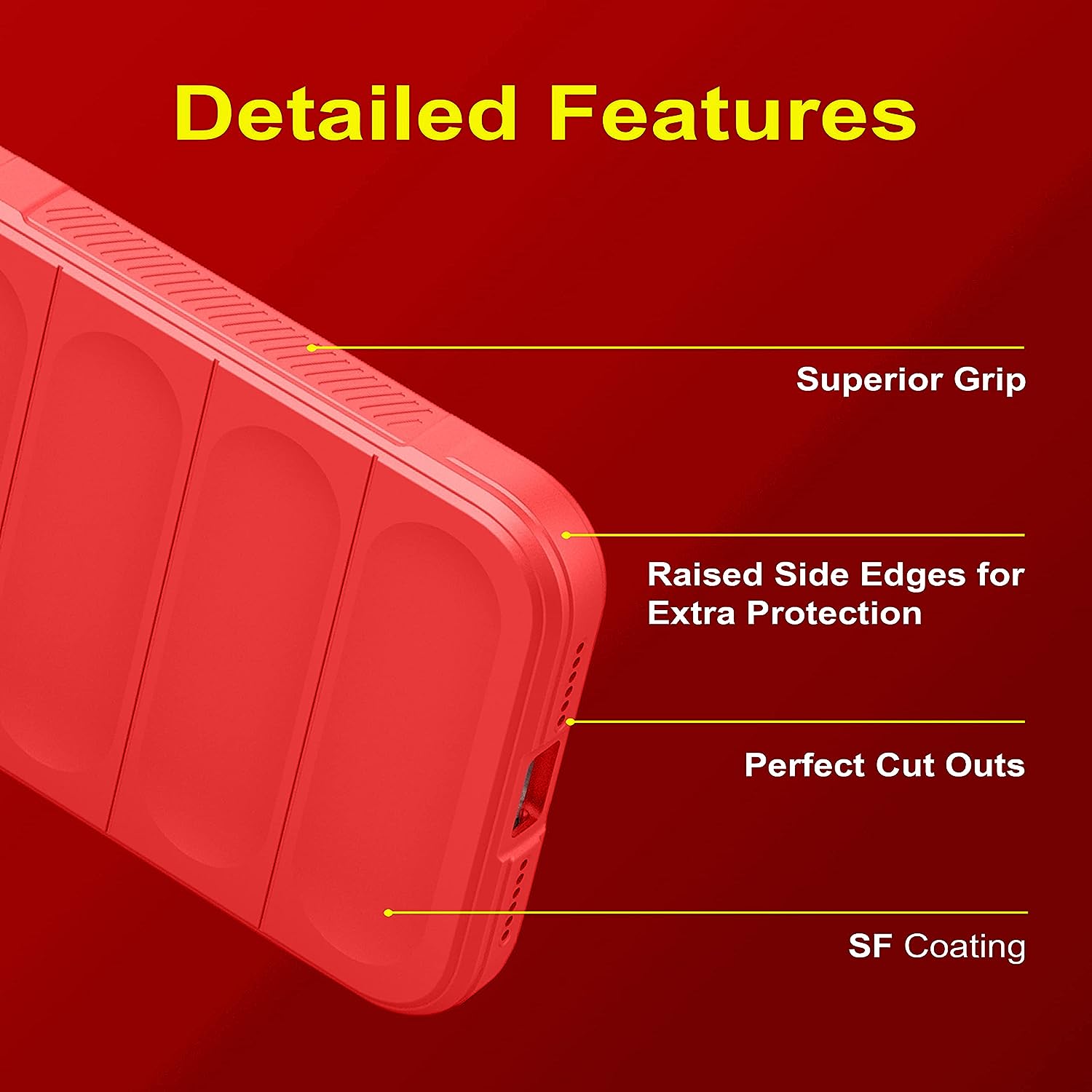 Detailed Features

Superior Grip

Raised Side Edges for Extra Protection

Perfect Cut Outs

SF Coating